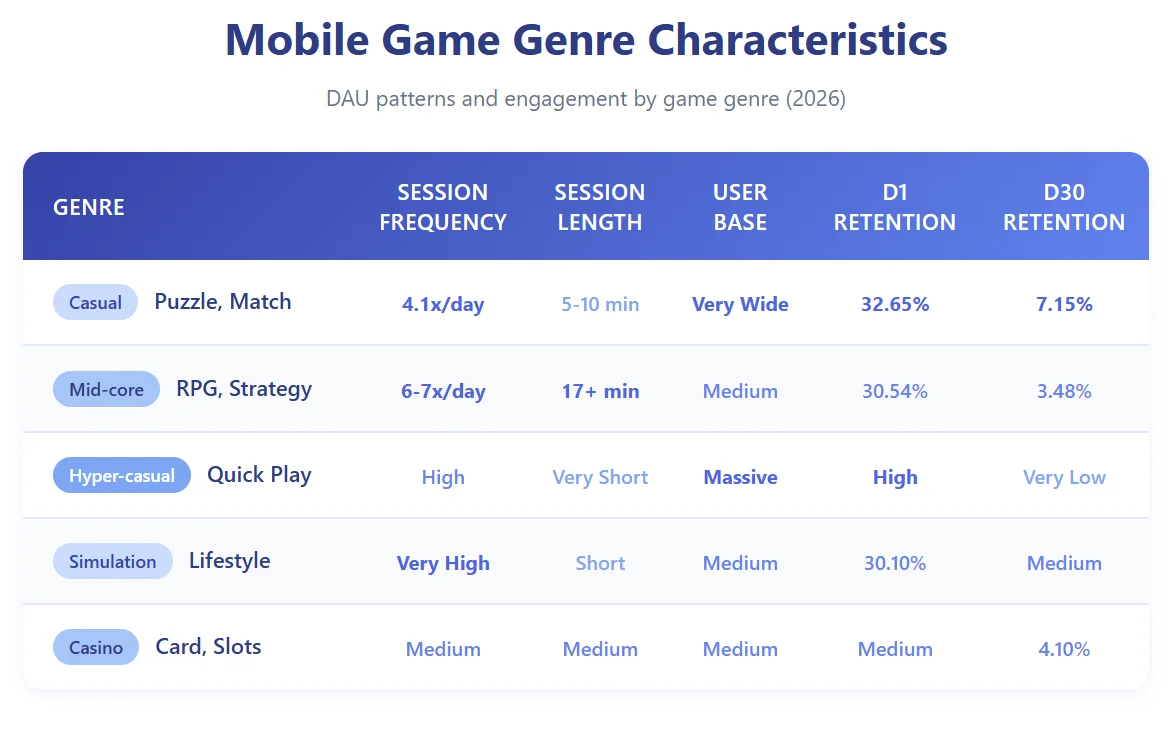 Mobile Game Genre Characteristics

DAU patterns and engagement by game genre (2026)

| GENRE | SESSION FREQUENCY | SESSION LENGTH | USER BASE | D1 RETENTION | D30 RETENTION |
|---|---|---|---|---|---|
| Casual Puzzle, Match | 4.1x/day | 5-10 min | Very Wide | 32.65% | 7.15% |
| Mid-core RPG, Strategy | 6-7x/day | 17+ min | Medium | 30.54% | 3.48% |
| Hyper-casual Quick Play | High | Very Short | Massive | High | Very Low |
| Simulation Lifestyle | Very High | Short | Medium | 30.10% | Medium |
| Casino Card, Slots | Medium | Medium | Medium | Medium | 4.10% |